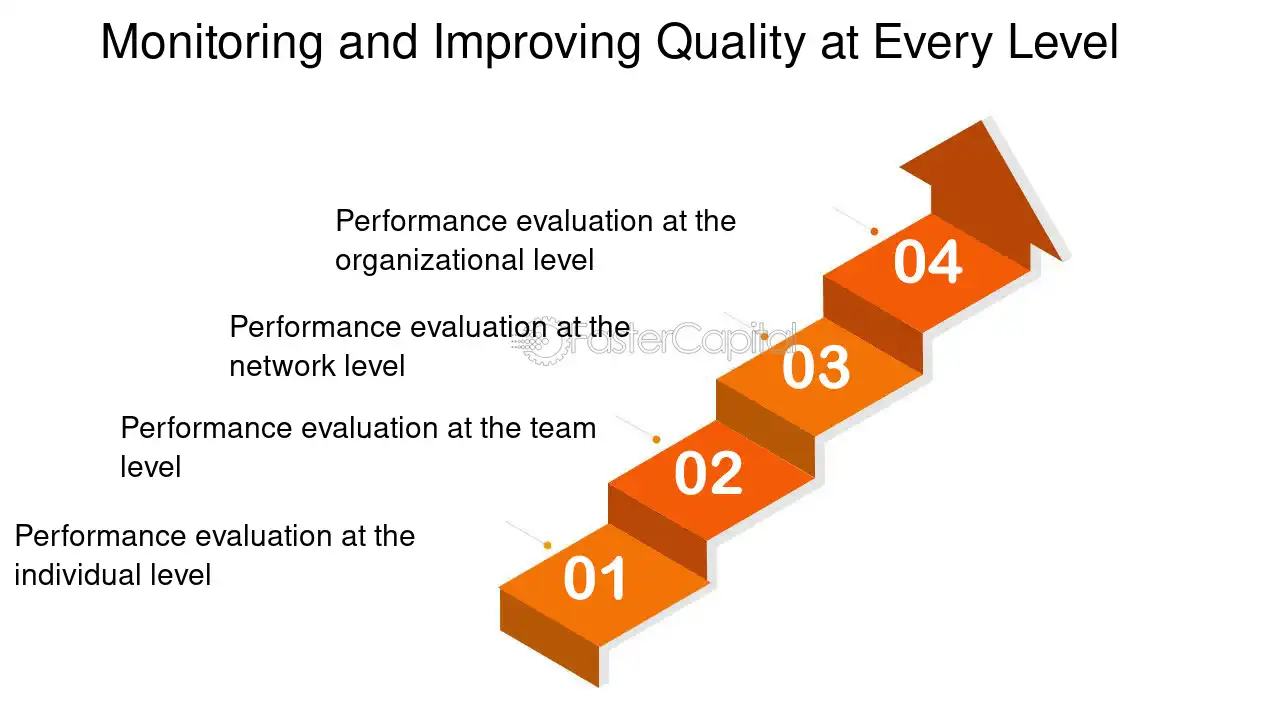 Monitoring and Improving Quality at Every Level

Performance evaluation at the organizational level

04

Performance evaluation at the network level

FasterCapital

03

Performance evaluation at the team level

02

Performance evaluation at the individual level

01